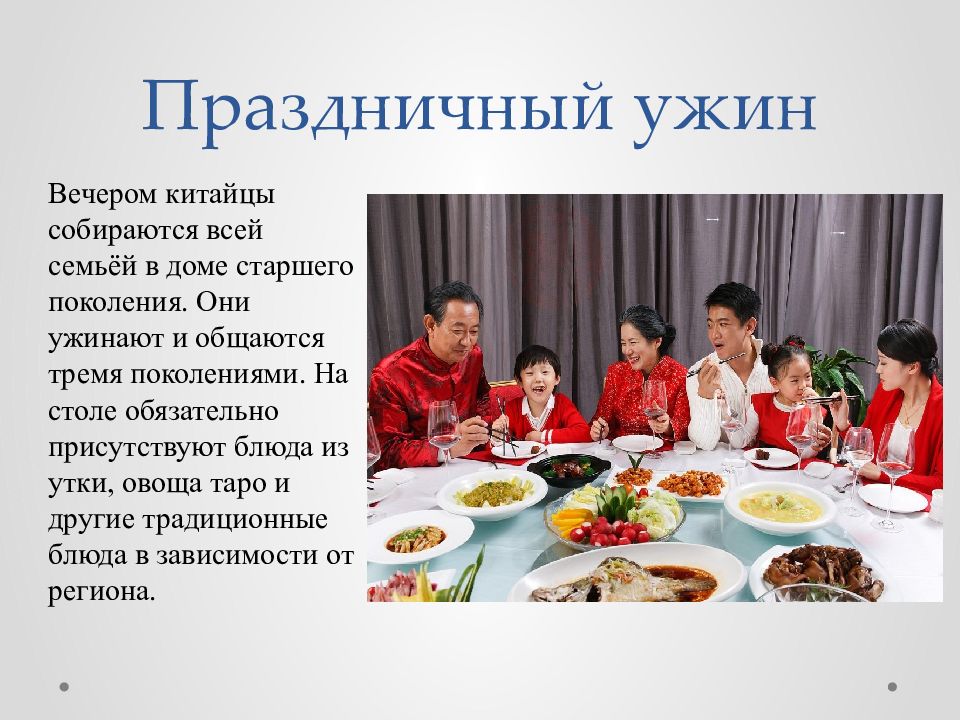 Праздничный ужин

Вечером китайцы собираются всей семьёй в доме старшего поколения. Они ужинают и общаются тремя поколениями. На столе обязательно присутствуют блюда из утки, овоща таро и другие традиционные блюда в зависимости от региона.